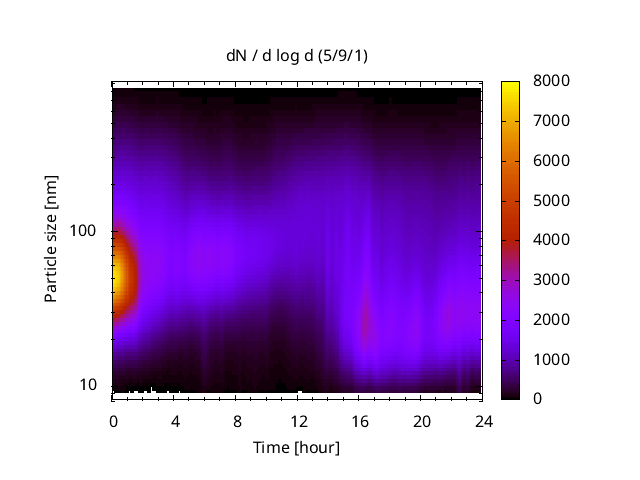 dN / d log d (5/9/1)

Particle size [nm]

100

10

0 4 8 12 16 20 24

Time [hour]

8000
7000
6000
5000
4000
3000
2000
1000
0